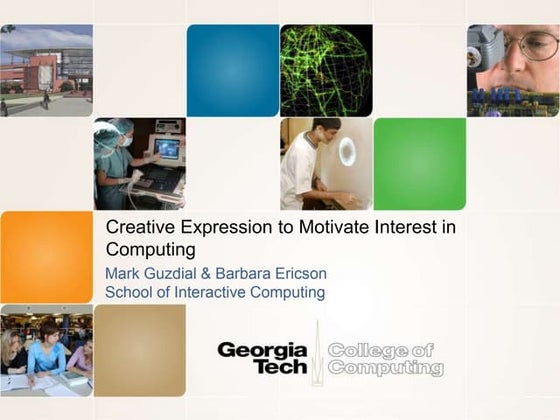 Creative Expression to Motivate Interest in Computing

Mark Guzdial & Barbara Ericson
School of Interactive Computing

Georgia Tech

College of Computing